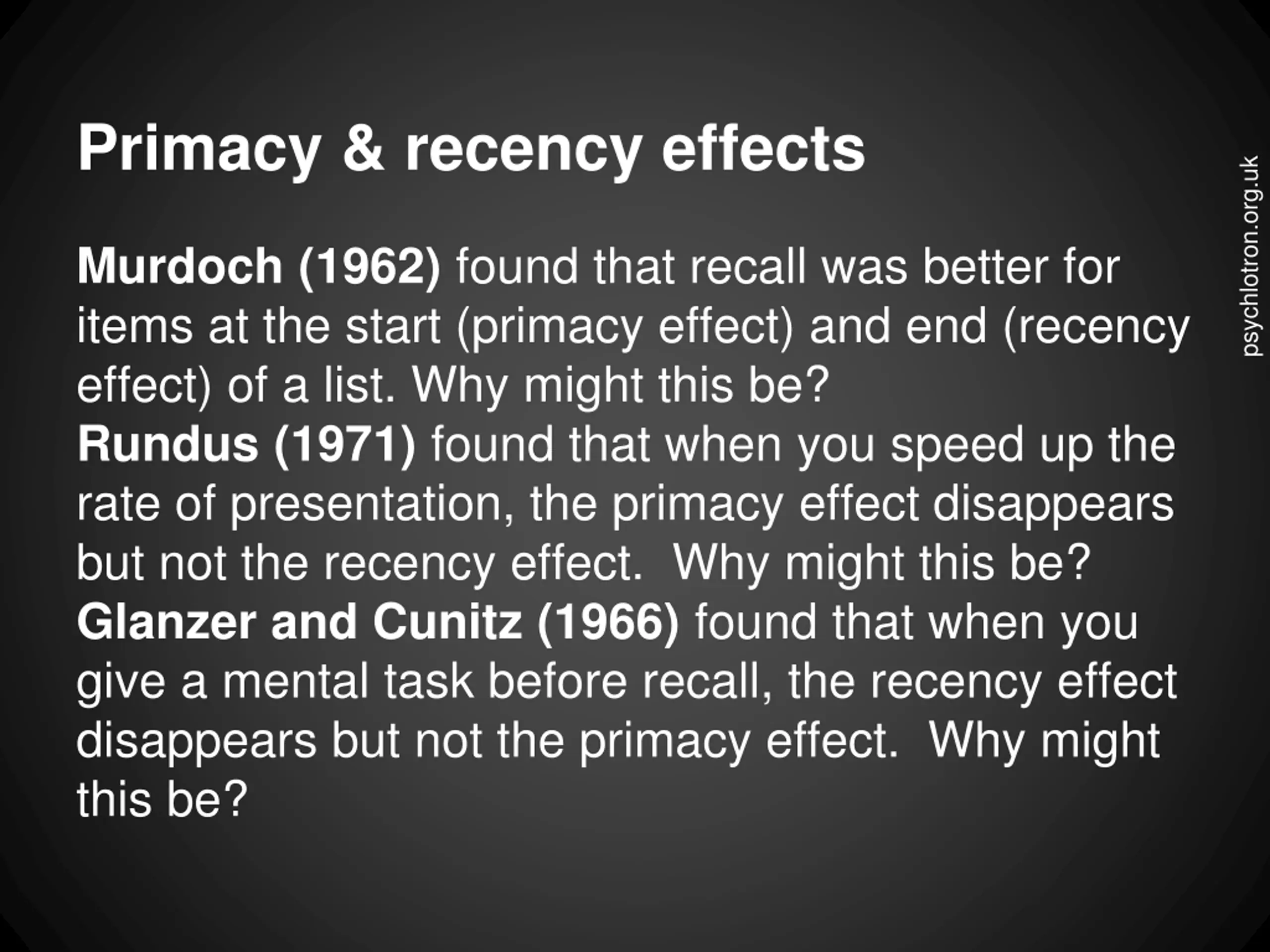 Primacy & recency effects

Murdoch (1962) found that recall was better for items at the start (primacy effect) and end (recency effect) of a list. Why might this be?

Rundus (1971) found that when you speed up the rate of presentation, the primacy effect disappears but not the recency effect.  Why might this be?

Glanzer and Cunitz (1966) found that when you give a mental task before recall, the recency effect disappears but not the primacy effect.  Why might this be?

psychlotron.org.uk